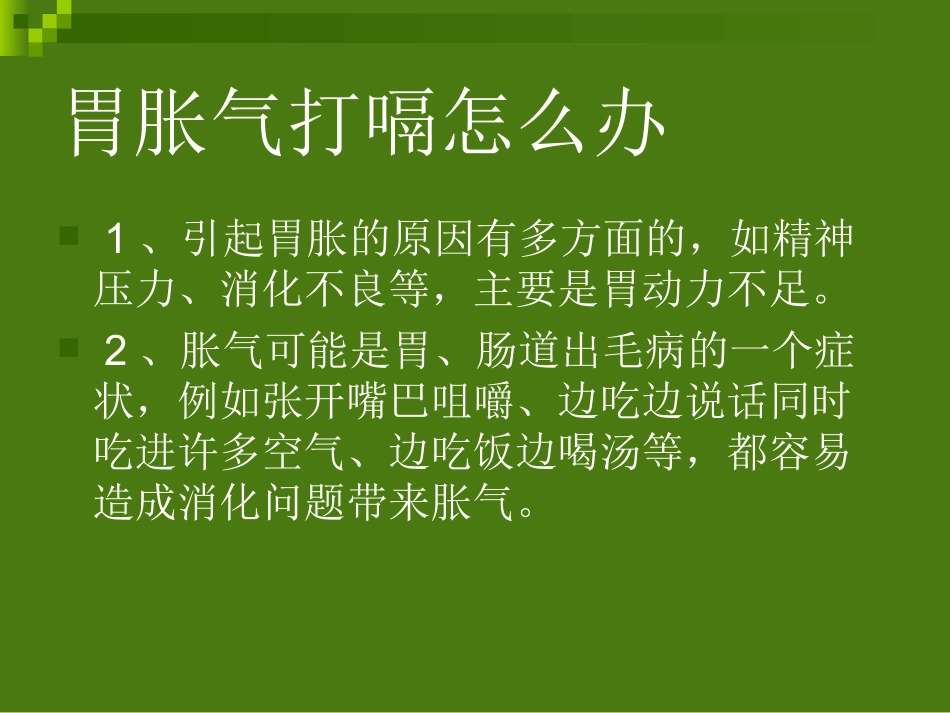 胃胀气打嗝怎么办

１、引起胃胀的原因有多方面的，如精神压力、消化不良等，主要是胃动力不足。

２、胀气可能是胃、肠道出毛病的一个症状，例如张开嘴巴咀嚼、边吃边说话同时吃进许多空气、边吃饭边喝汤等，都容易造成消化问题带来胀气。